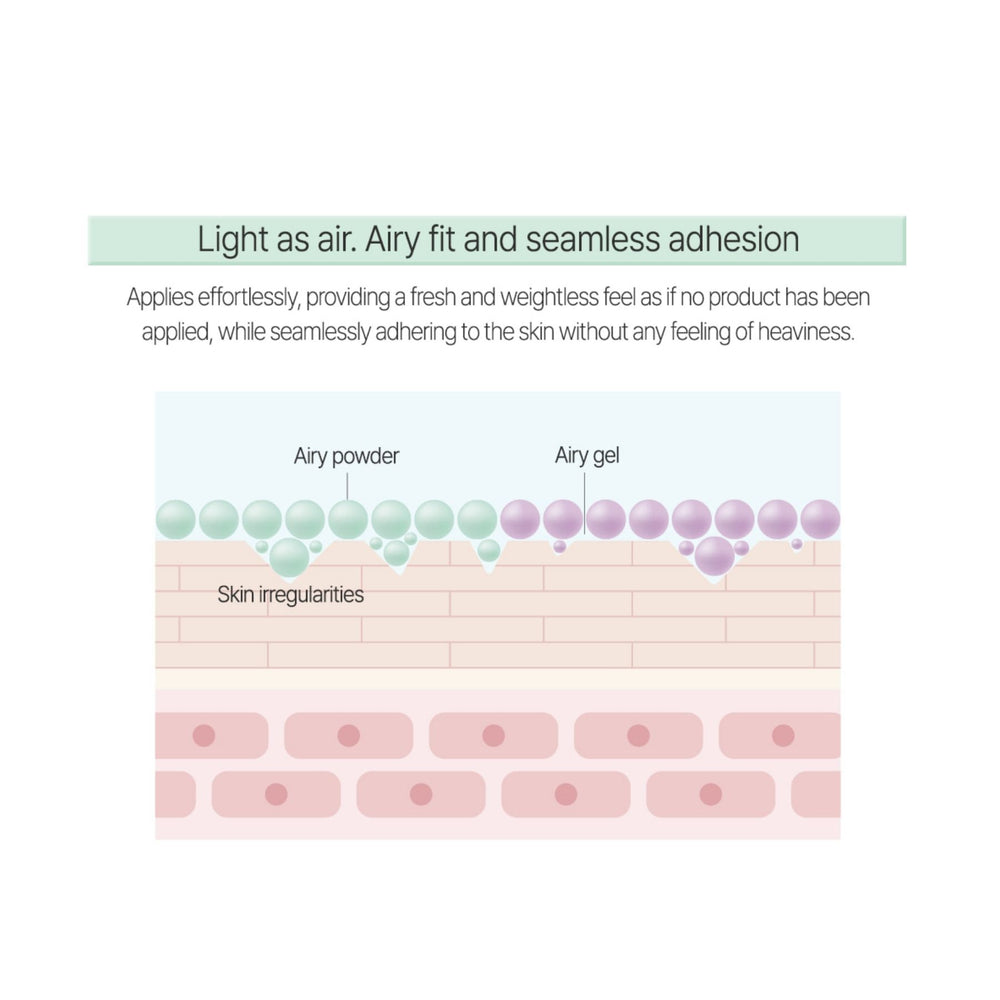 Light as air. Airy fit and seamless adhesion

Applies effortlessly, providing a fresh and weightless feel as if no product has been applied, while seamlessly adhering to the skin without any feeling of heaviness.

Airy powder

Airy gel

Skin irregularities